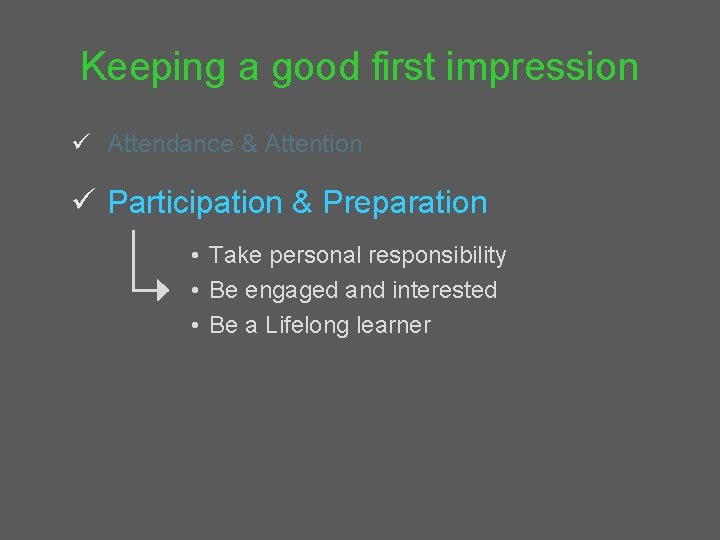 Keeping a good first impression

✓ Attendance & Attention

✓ Participation & Preparation

• Take personal responsibility
• Be engaged and interested
• Be a Lifelong learner